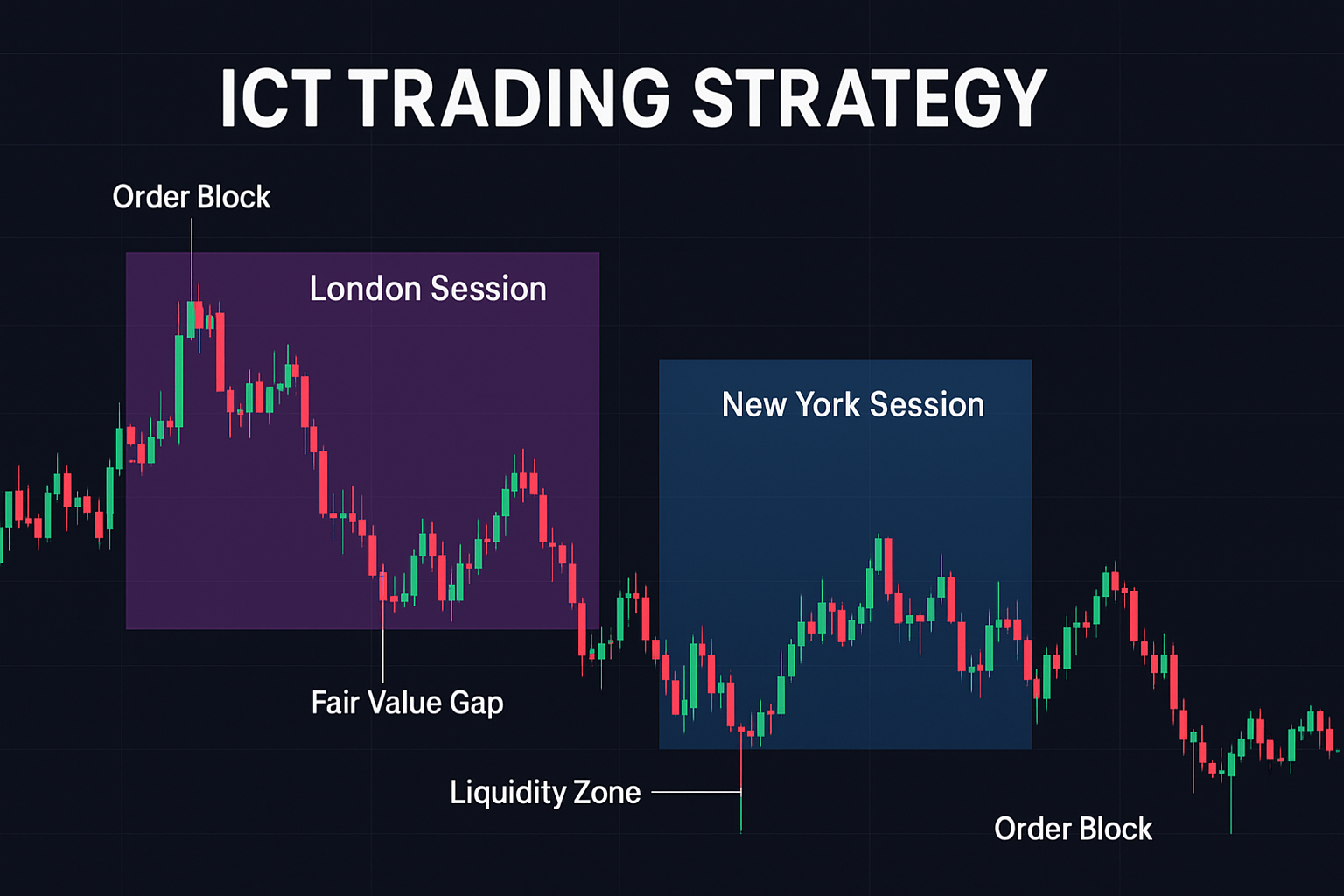 ICT TRADING STRATEGY

Order Block

London Session

New York Session

Fair Value Gap

Liquidity Zone

Order Block